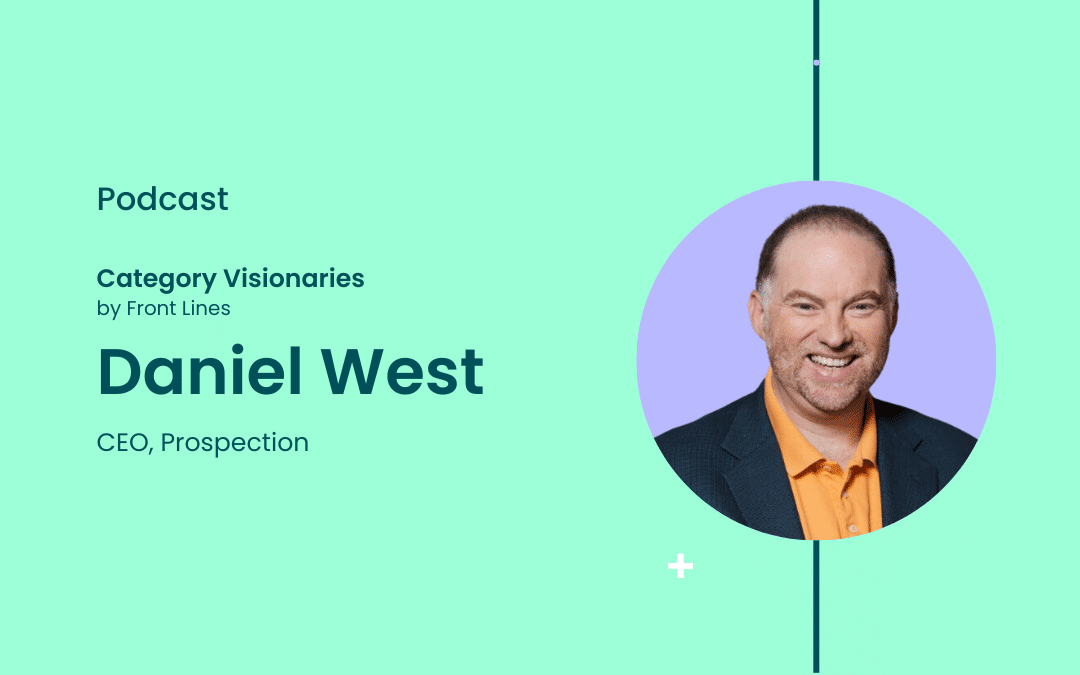 Podcast

Category Visionaries
by Front Lines

Daniel West

CEO, Prospection